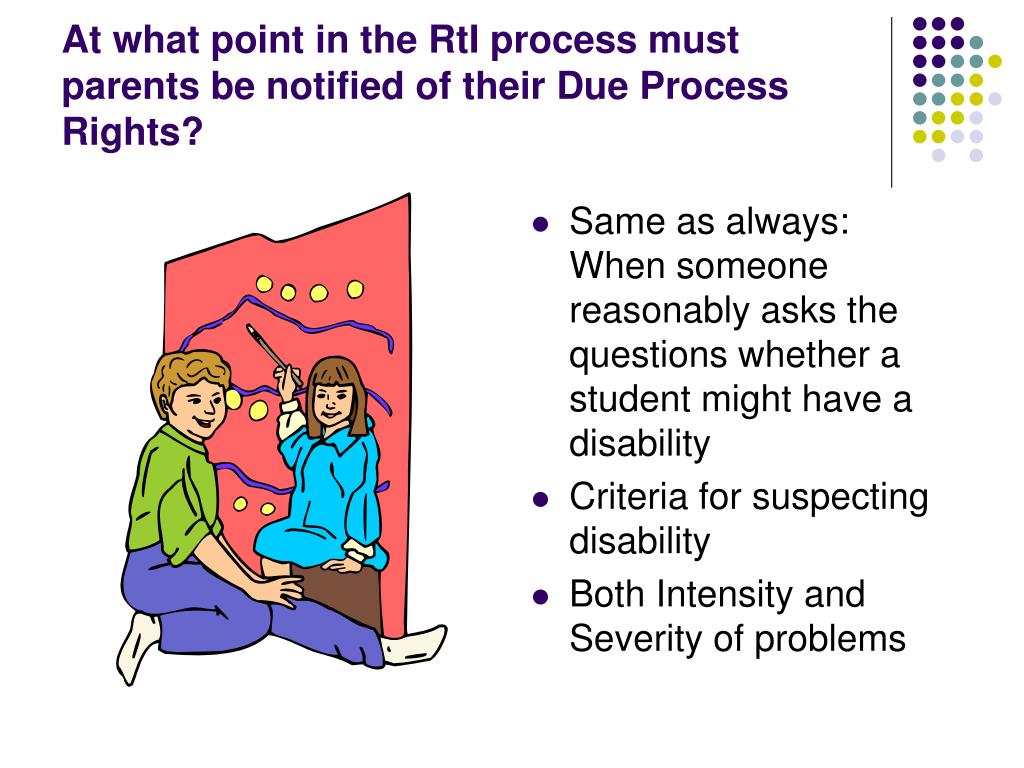 At what point in the RtI process must parents be notified of their Due Process Rights?

- Same as always: When someone reasonably asks the questions whether a student might have a disability
- Criteria for suspecting disability
- Both Intensity and Severity of problems